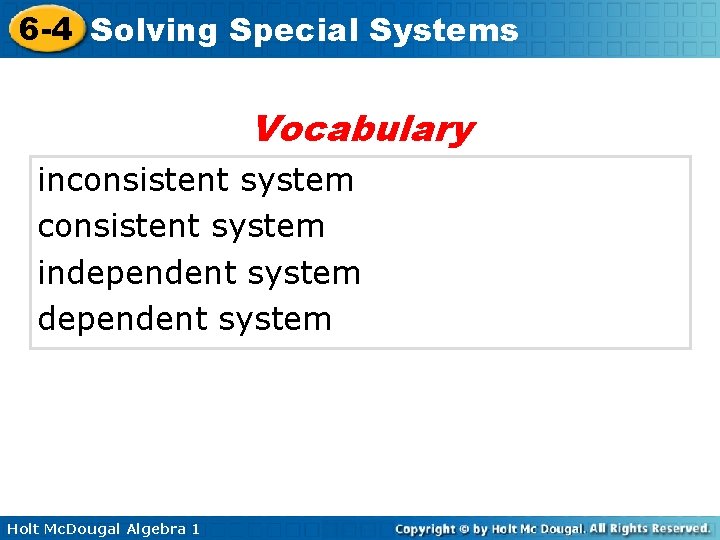 6-4 Solving Special Systems

Vocabulary

inconsistent system
consistent system
independent system
dependent system

Holt McDougal Algebra 1

Copyright © by Holt Mc Dougal. All Rights Reserved.